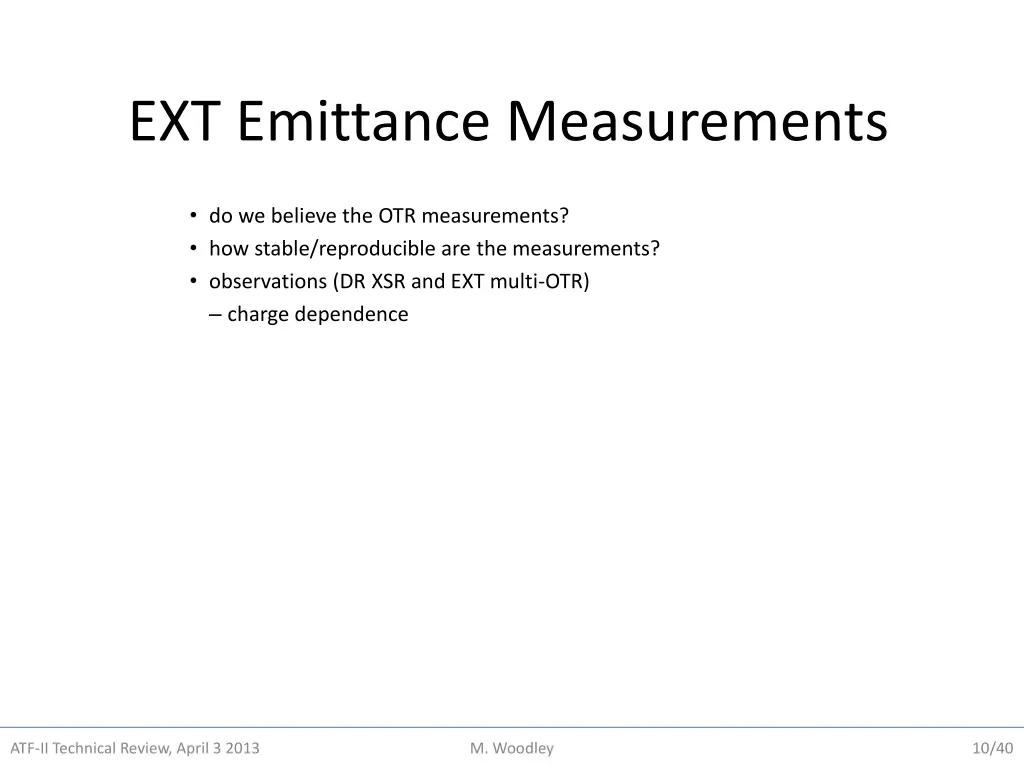 EXT Emittance Measurements

• do we believe the OTR measurements?
• how stable/reproducible are the measurements?
• observations (DR XSR and EXT multi-OTR)
– charge dependence

ATF-II Technical Review, April 3 2013

M. Woodley

10/40